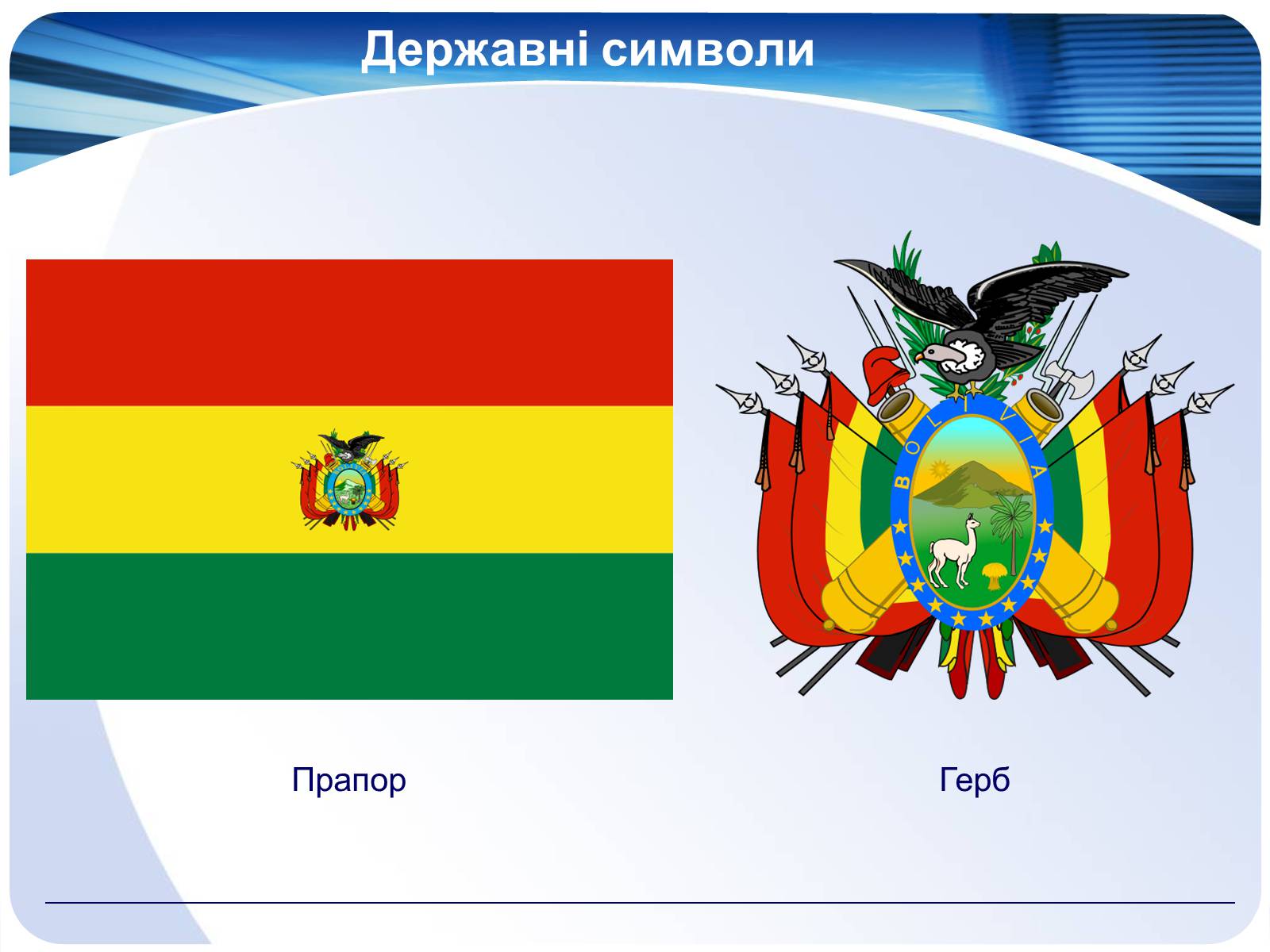 Державні символи

BOLIVIA

Прапор

Герб